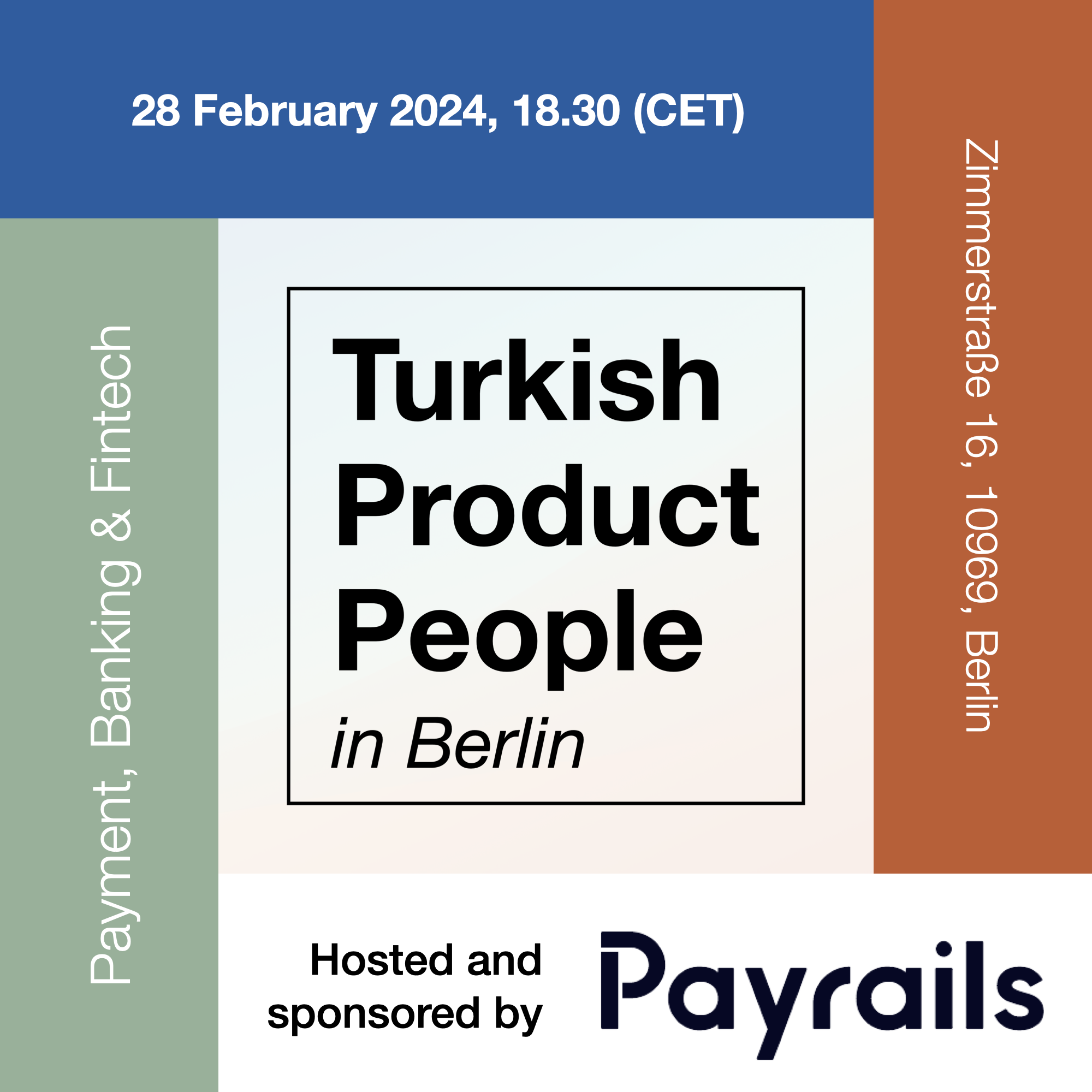 28 February 2024, 18.30 (CET)

Payment, Banking & Fintech

Turkish Product People
in Berlin

Zimmerstraße 16, 10969, Berlin

Hosted and sponsored by

Payrails